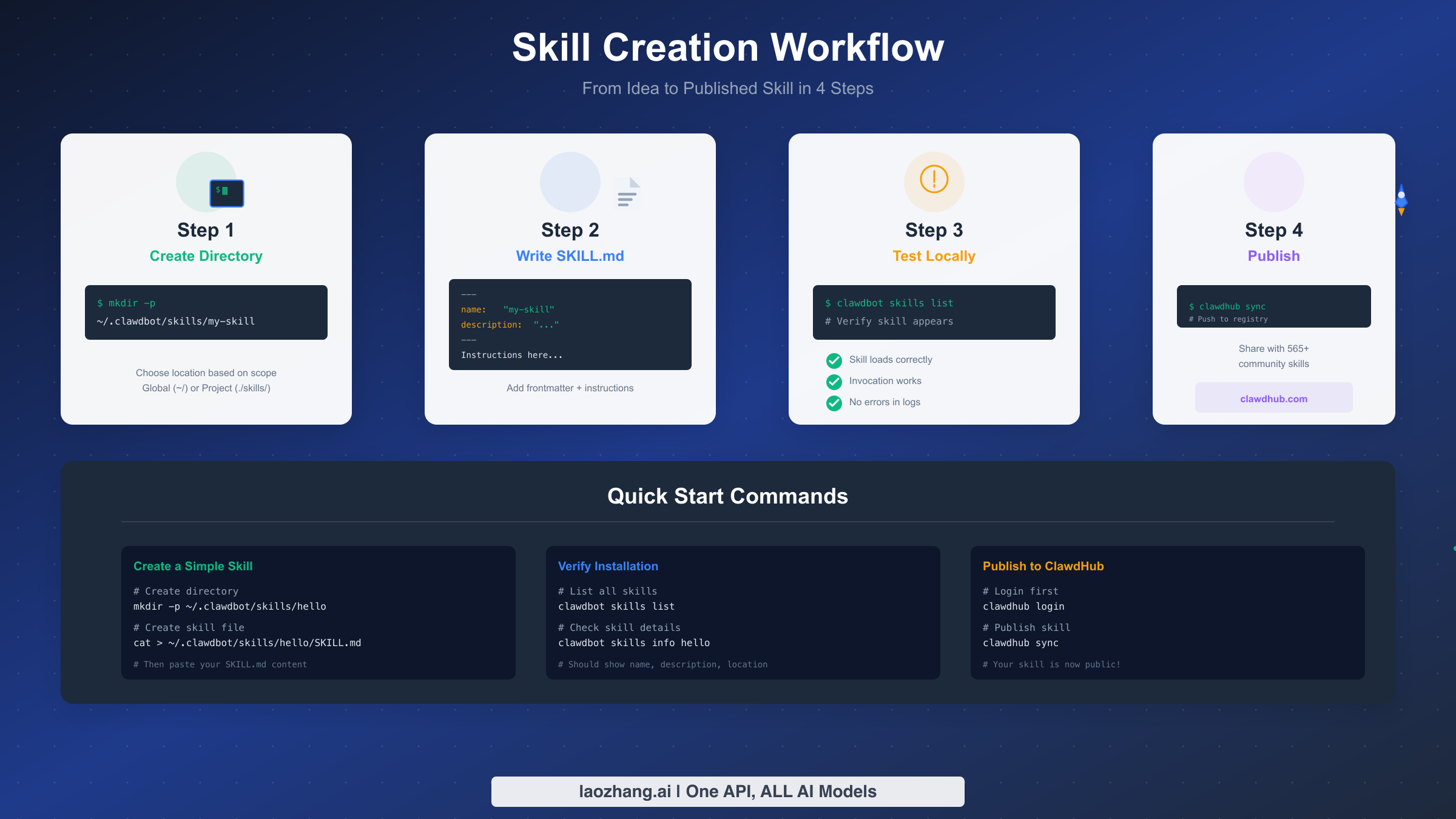 Skill Creation Workflow

From Idea to Published Skill in 4 Steps

$

Step 1

Create Directory

$ mkdir -p
~/.clawdbot/skills/my-skill

Choose location based on scope
Global (~/) or Project (./skills/)

Step 2

Write SKILL.md

---
name: "my-skill"
description: "..."
---
Instructions here...

Add frontmatter + instructions

Step 3

Test Locally

$ clawdbot skills list
# Verify skill appears

Skill loads correctly

Invocation works

No errors in logs

Step 4

Publish

$ clawdhub sync
# Push to registry

Share with 565+ community skills

clawdhub.com

Quick Start Commands

Create a Simple Skill

# Create directory
mkdir -p ~/.clawdbot/skills/hello

# Create skill file
cat > ~/.clawdbot/skills/hello/SKILL.md

# Then paste your SKILL.md content

Verify Installation

# List all skills
clawdbot skills list

# Check skill details
clawdbot skills info hello

# Should show name, description, location

Publish to ClawdHub

# Login first
clawdhub login

# Publish skill
clawdhub sync

# Your skill is now public!

laozhang.ai | One API, ALL AI Models